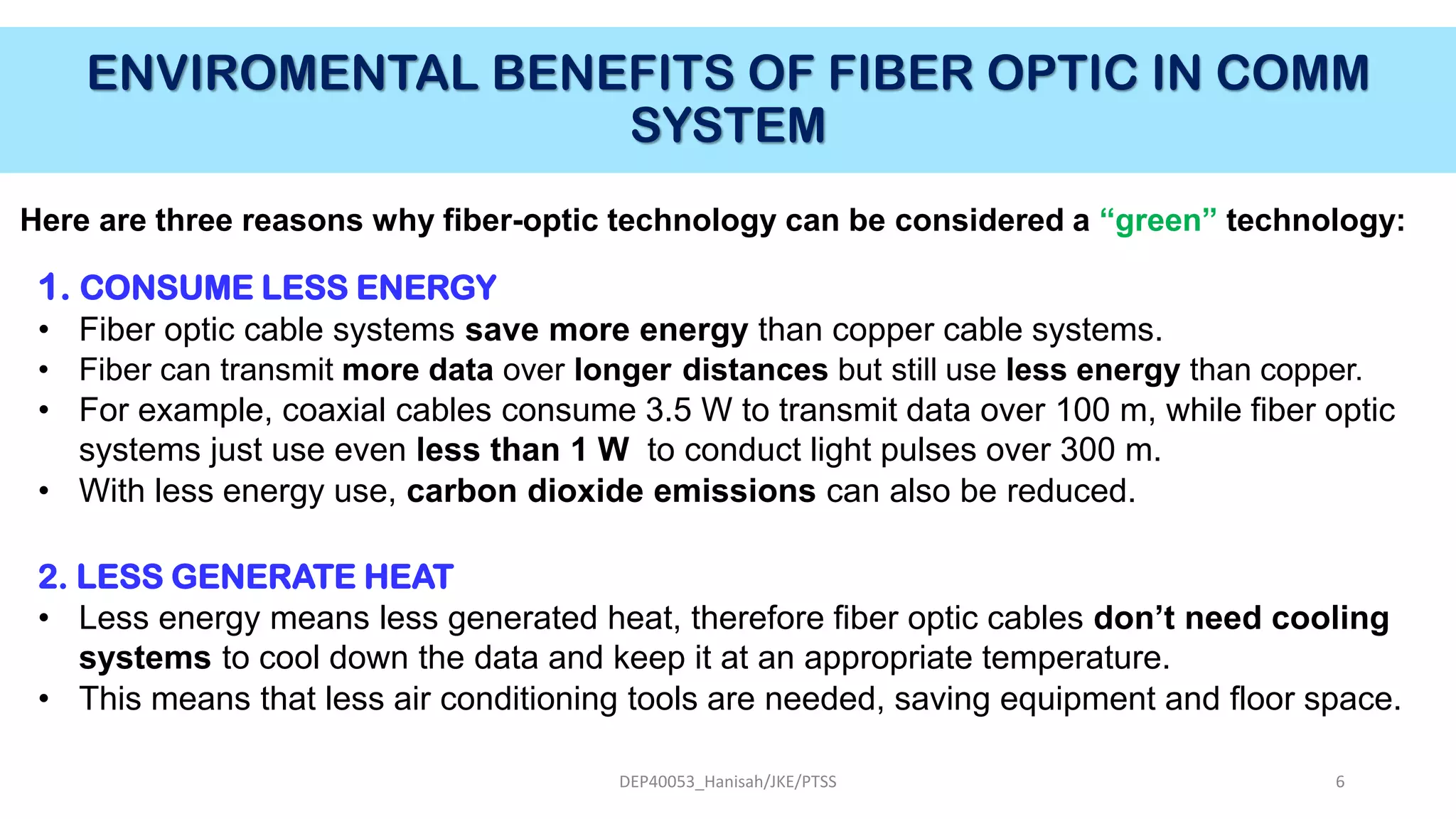 ENVIROMENTAL BENEFITS OF FIBER OPTIC IN COMM SYSTEM

Here are three reasons why fiber-optic technology can be considered a “green” technology:

1. CONSUME LESS ENERGY

• Fiber optic cable systems save more energy than copper cable systems.
• Fiber can transmit more data over longer distances but still use less energy than copper.
• For example, coaxial cables consume 3.5 W to transmit data over 100 m, while fiber optic systems just use even less than 1 W to conduct light pulses over 300 m.
• With less energy use, carbon dioxide emissions can also be reduced.

2. LESS GENERATE HEAT

• Less energy means less generated heat, therefore fiber optic cables don’t need cooling systems to cool down the data and keep it at an appropriate temperature.
• This means that less air conditioning tools are needed, saving equipment and floor space.

DEP40053_Hanisah/JKE/PTSS

6